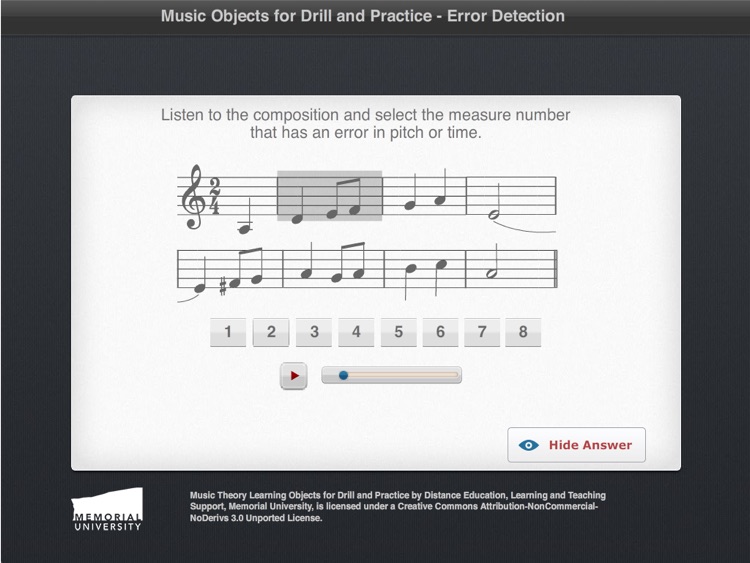 Music Objects for Drill and Practice - Error Detection

Listen to the composition and select the measure number that has an error in pitch or time.

$\frac{2}{4}$

1 2 3 4 5 6 7 8

Hide Answer

MEMORIAL UNIVERSITY

Music Theory Learning Objects for Drill and Practice by Distance Education, Learning and Teaching Support, Memorial University, is licensed under a Creative Commons Attribution-NonCommercial-NoDerivs 3.0 Unported License.